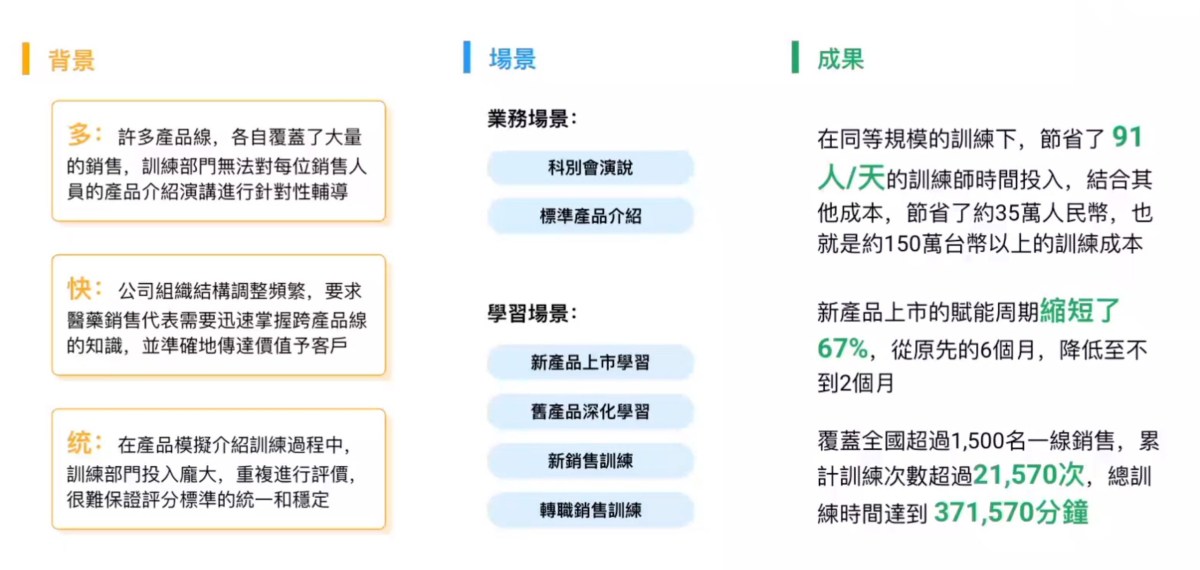 背景

多：許多產品線，各自覆蓋了大量的銷售，訓練部門無法對每位銷售人員的產品介紹演講進行針對性輔導

快：公司組織結構調整頻繁，要求醫藥銷售代表需要迅速掌握跨產品線的知識，並準確地傳達價值予客戶

統：在產品模擬介紹訓練過程中，訓練部門投入龐大，重複進行評價，很難保證評分標準的統一和穩定

場景

業務場景：

科別會演說

標準產品介紹

學習場景：

新產品上市學習

舊產品深化學習

新銷售訓練

轉職銷售訓練

成果

在同等規模的訓練下，節省了 91 人/天的訓練師時間投入，結合其他成本，節省了約35萬人民幣，也就是約150萬台幣以上的訓練成本

新產品上市的賦能周期縮短了 67%，從原先的6個月，降低至不到2個月

覆蓋全國超過1,500名一線銷售，累計訓練次數超過21,570次，總訓練時間達到 371,570分鐘